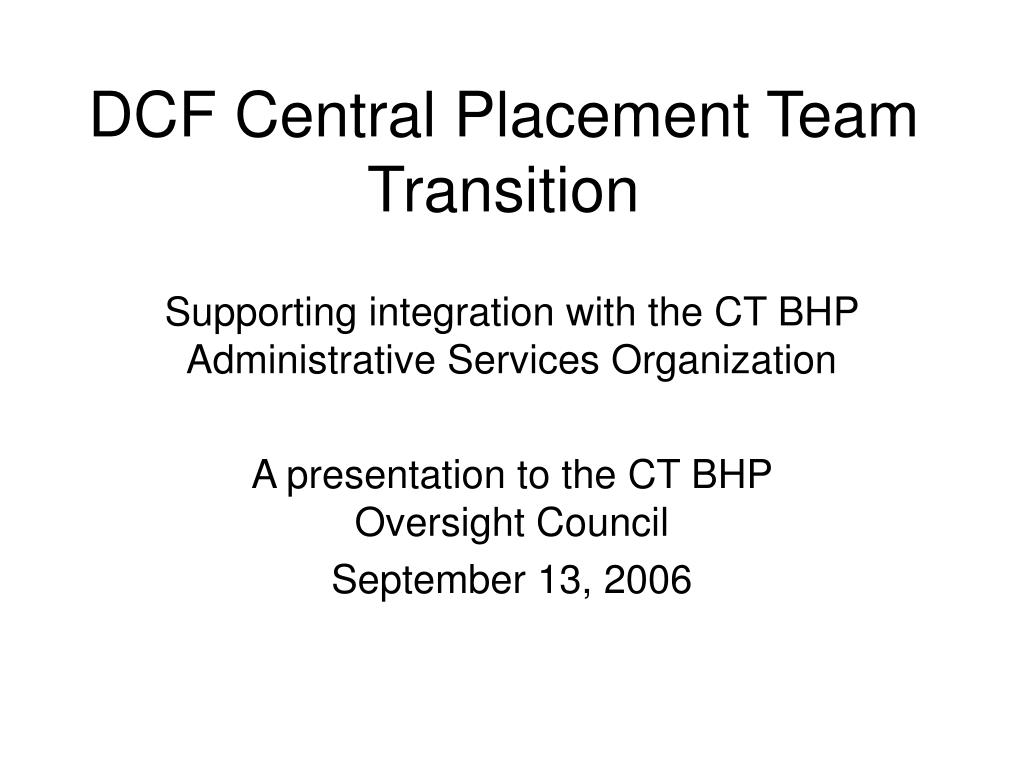 DCF Central Placement Team Transition

Supporting integration with the CT BHP Administrative Services Organization

A presentation to the CT BHP Oversight Council

September 13, 2006